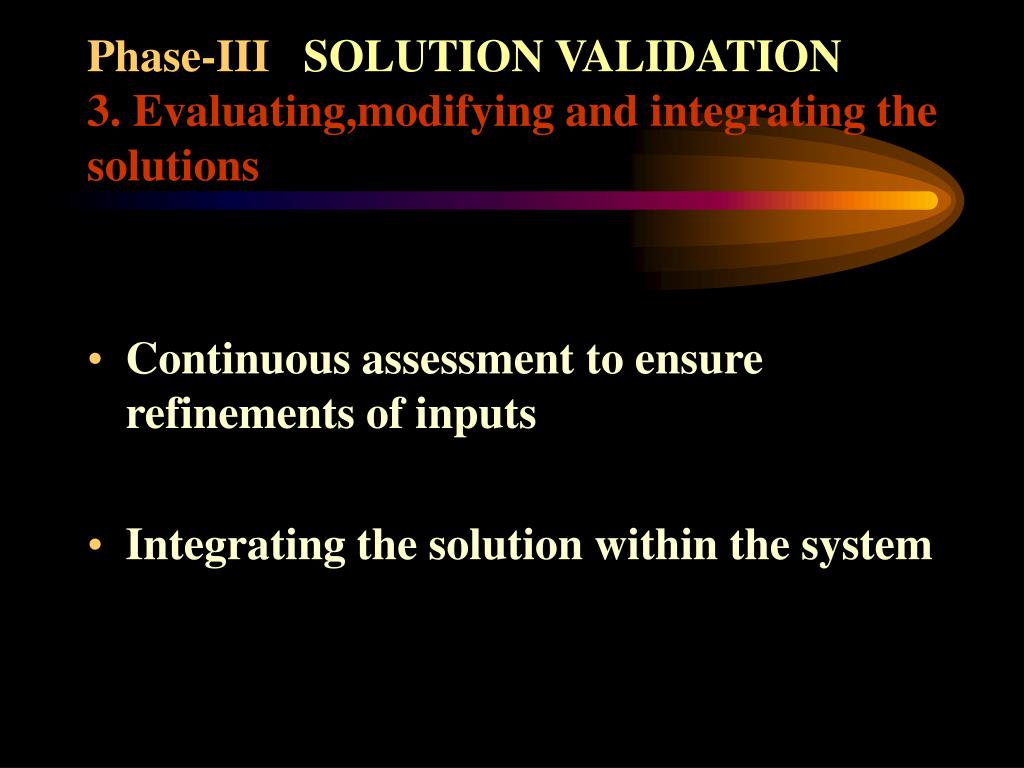 Phase-III SOLUTION VALIDATION
3. Evaluating,modifying and integrating the solutions

• Continuous assessment to ensure refinements of inputs

• Integrating the solution within the system